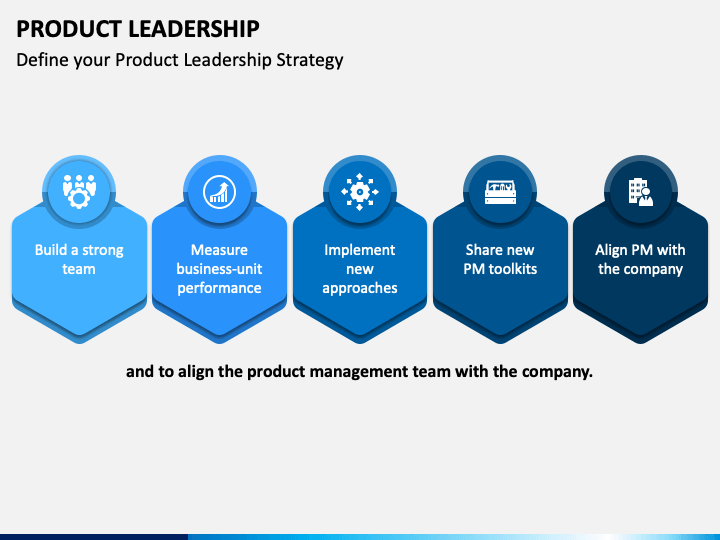 PRODUCT LEADERSHIP

Define your Product Leadership Strategy

Build a strong team

Measure business-unit performance

Implement new approaches

Share new PM toolkits

Align PM with the company

and to align the product management team with the company.